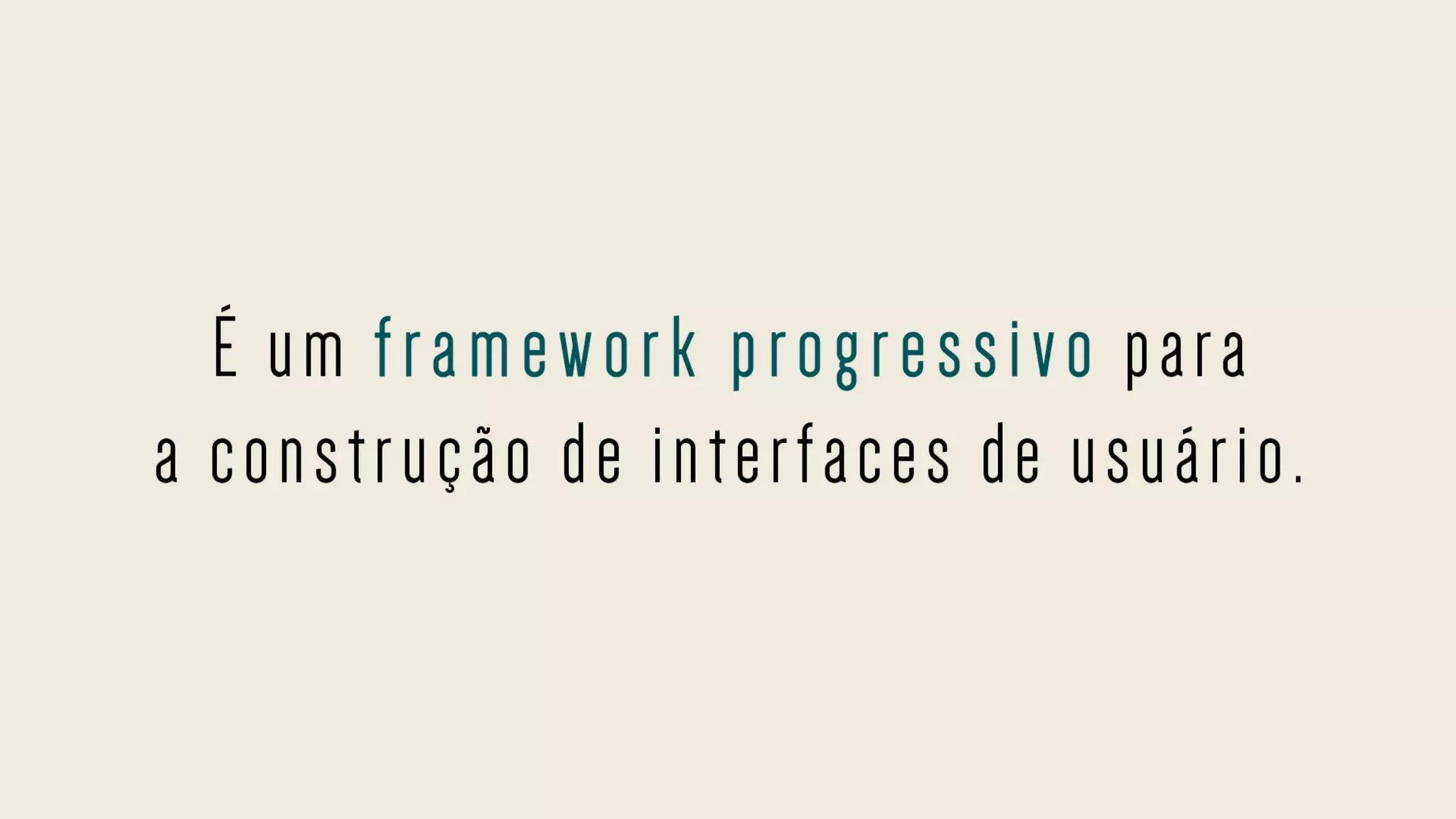 É um framework progressivo para a construção de interfaces de usuário.